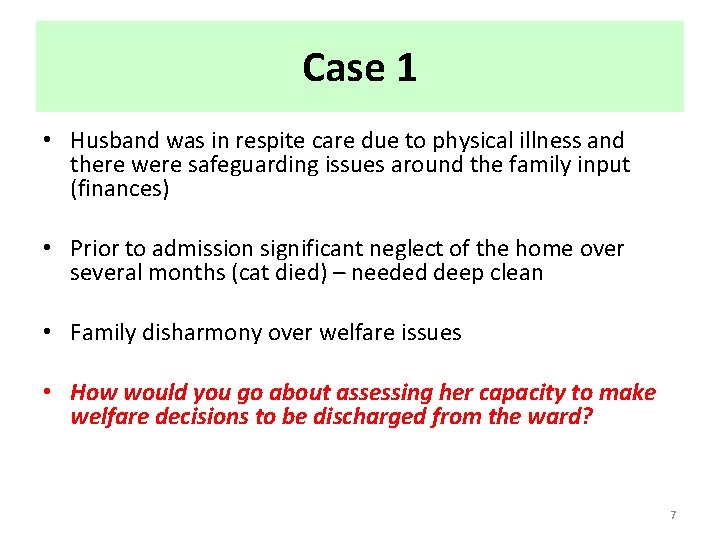 Case 1

• Husband was in respite care due to physical illness and there were safeguarding issues around the family input (finances)

• Prior to admission significant neglect of the home over several months (cat died) – needed deep clean

• Family disharmony over welfare issues

• How would you go about assessing her capacity to make welfare decisions to be discharged from the ward?

7